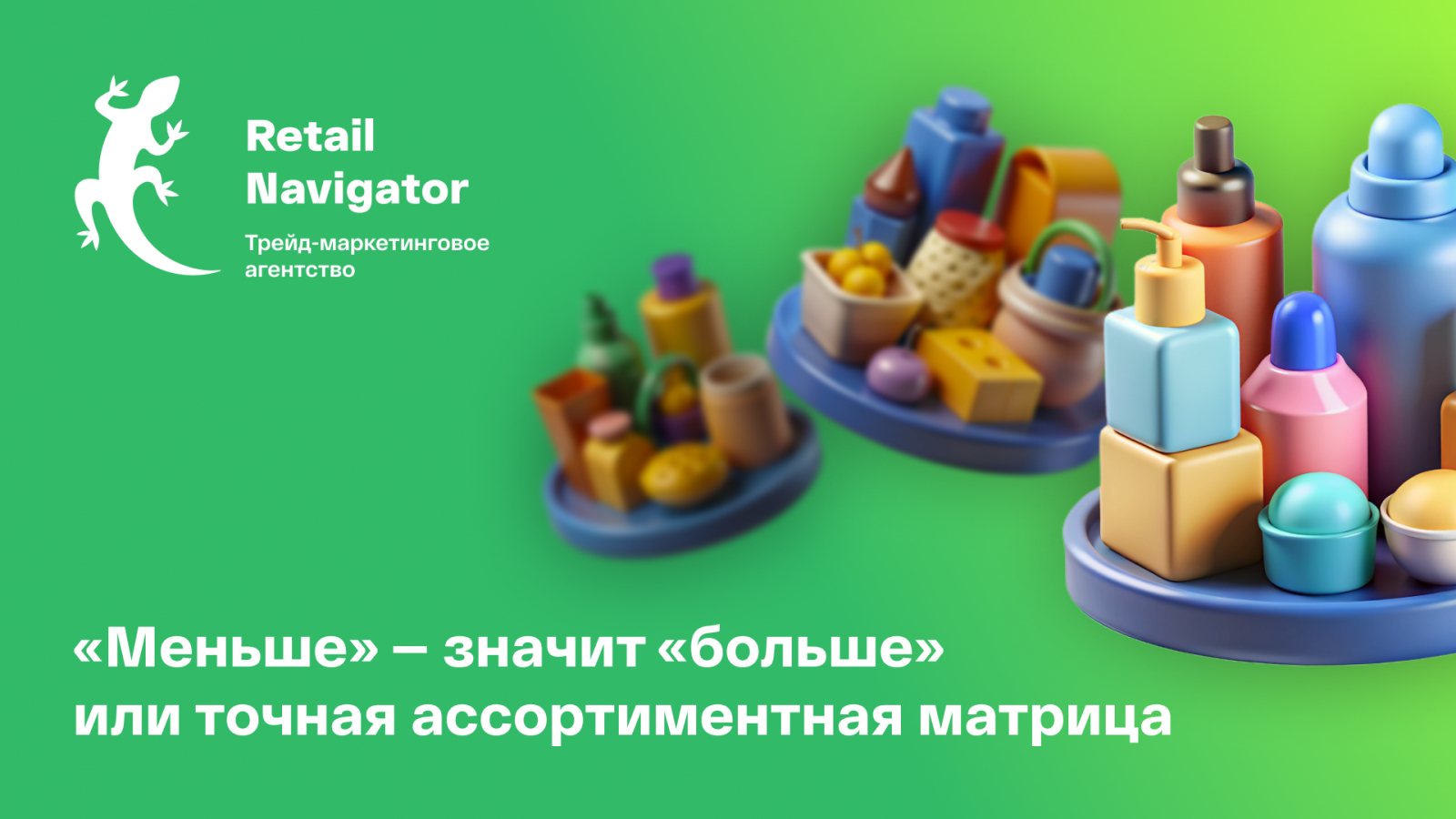 Retail Navigator

Трейд-маркетинговое агентство

«Меньше» – значит «больше» или точная ассортиментная матрица